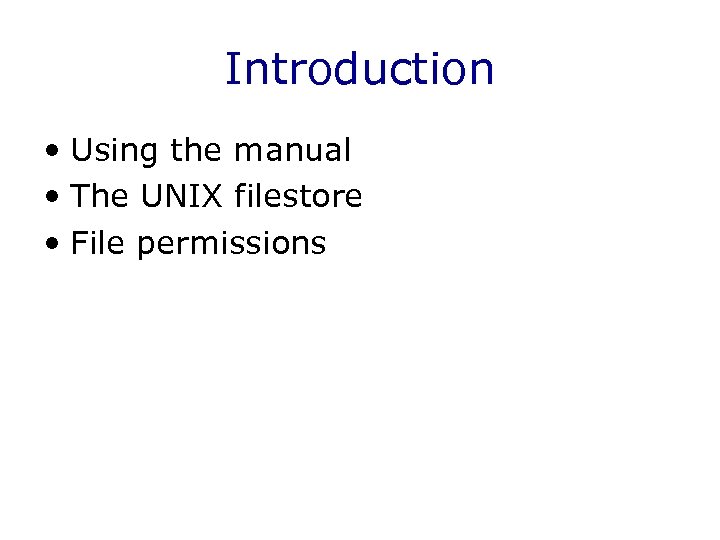 Introduction

• Using the manual
• The UNIX filestore
• File permissions